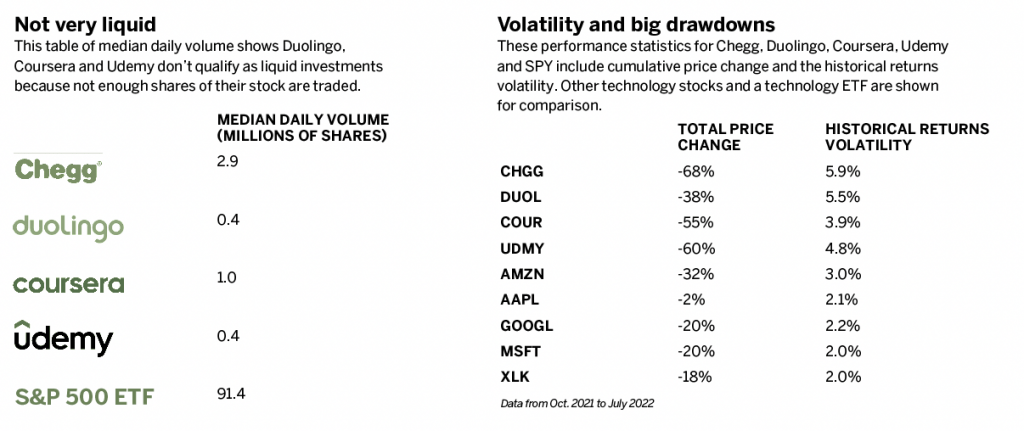 Not very liquid

This table of median daily volume shows Duolingo, Coursera and Udemy don't qualify as liquid investments because not enough shares of their stock are traded.

| | MEDIAN DAILY VOLUME (MILLIONS OF SHARES) |
|---|---|
| Chegg | 2.9 |
| duolingo | 0.4 |
| coursera | 1.0 |
| udemy | 0.4 |
| S&P 500 ETF | 91.4 |

Volatility and big drawdowns

These performance statistics for Chegg, Duolingo, Coursera, Udemy and SPY include cumulative price change and the historical returns volatility. Other technology stocks and a technology ETF are shown for comparison.

| | TOTAL PRICE CHANGE | HISTORICAL RETURNS VOLATILITY |
|---|---|---|
| CHGG | -68% | 5.9% |
| DUOL | -38% | 5.5% |
| COUR | -55% | 3.9% |
| UDMY | -60% | 4.8% |
| AMZN | -32% | 3.0% |
| AAPL | -2% | 2.1% |
| GOOGL | -20% | 2.2% |
| MSFT | -20% | 2.0% |
| XLK | -18% | 2.0% |

Data from Oct. 2021 to July 2022